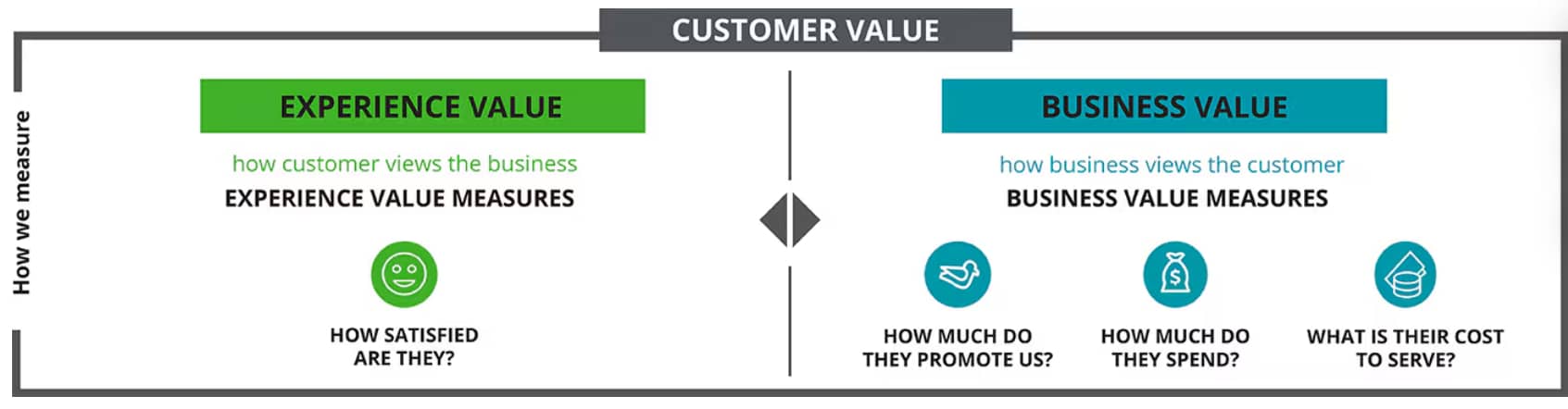 CUSTOMER VALUE

How we measure

EXPERIENCE VALUE

how customer views the business

EXPERIENCE VALUE MEASURES

HOW SATISFIED ARE THEY?

BUSINESS VALUE

how business views the customer

BUSINESS VALUE MEASURES

HOW MUCH DO THEY PROMOTE US?

HOW MUCH DO THEY SPEND?

WHAT IS THEIR COST TO SERVE?